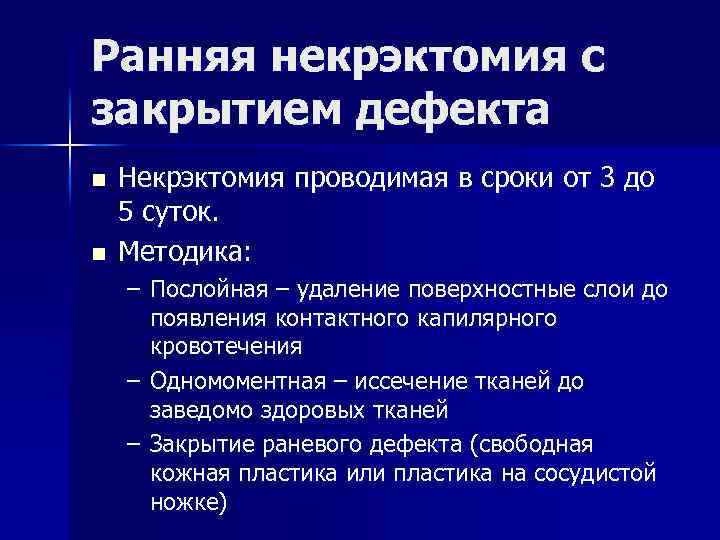 Ранняя некрэктомия с закрытием дефекта

■ Некрэктомия проводимая в сроки от 3 до 5 суток.

■ Методика:

– Послойная – удаление поверхностные слои до появления контактного капилярного кровотечения

– Одномоментная – иссечение тканей до заведомо здоровых тканей

– Закрытие раневого дефекта (свободная кожная пластика или пластика на сосудистой ножке)